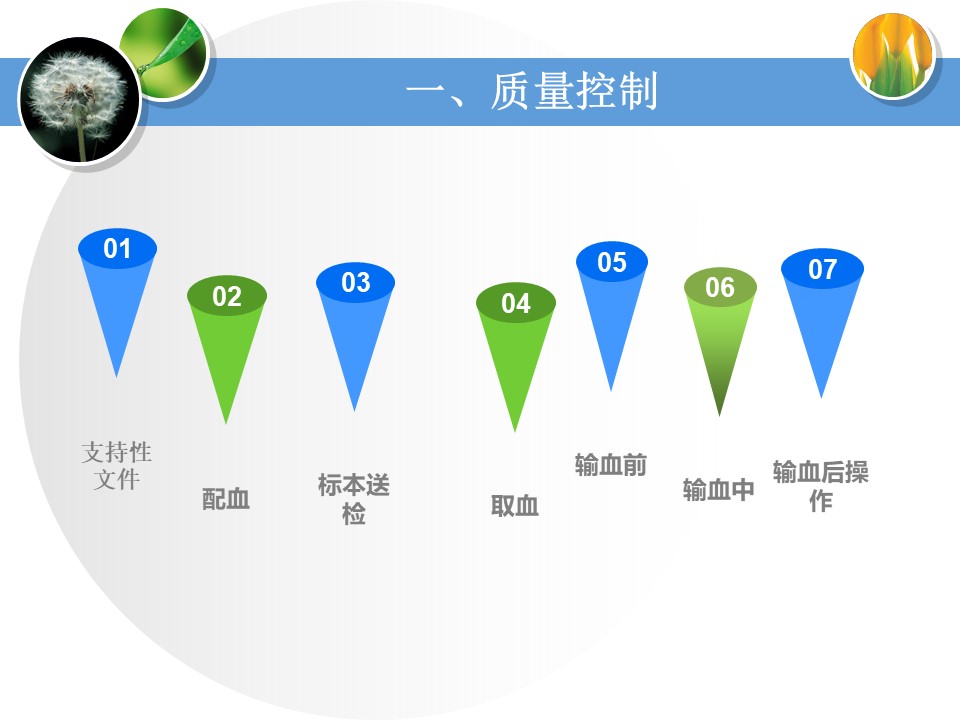 一、质量控制

01
支持性文件

02
配血

03
标本送检

04
取血

05
输血前

06
输血中

07
输血后操作